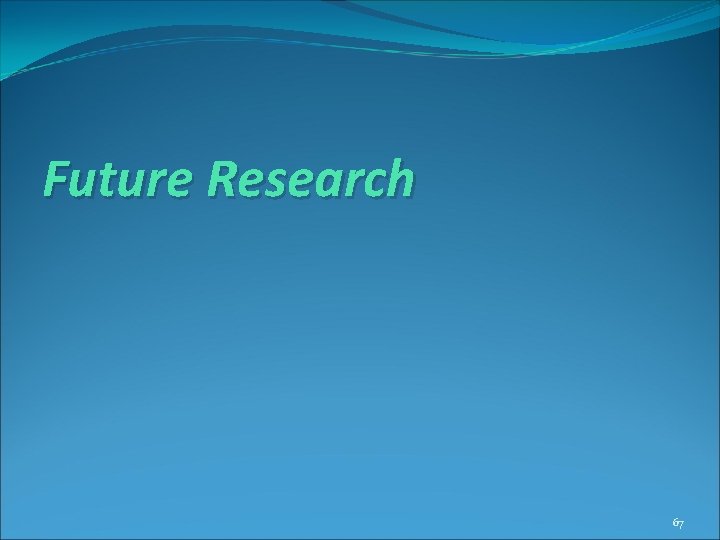 Future Research

67